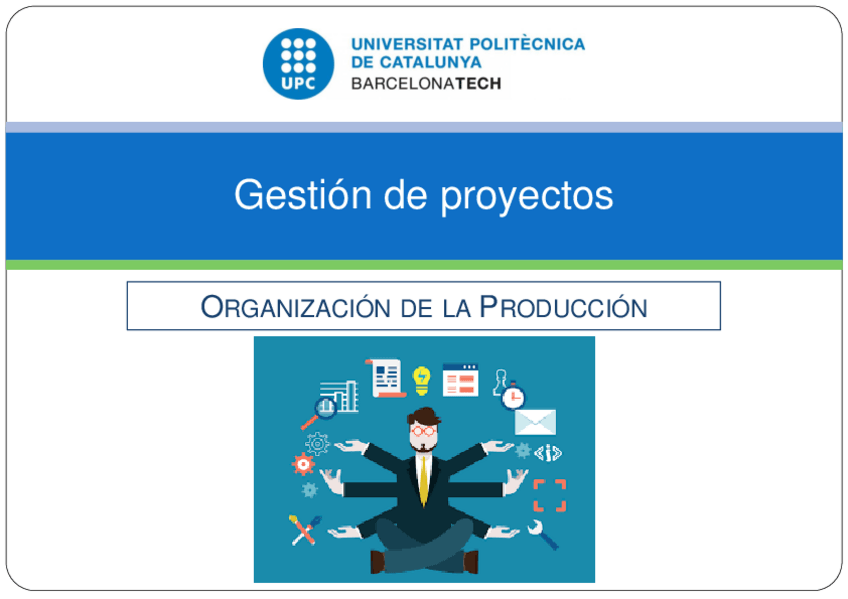 UPC
UNIVERSITAT POLITÈCNICA DE CATALUNYA
BARCELONATECH

Gestión de proyectos

ORGANIZACIÓN DE LA PRODUCCIÓN